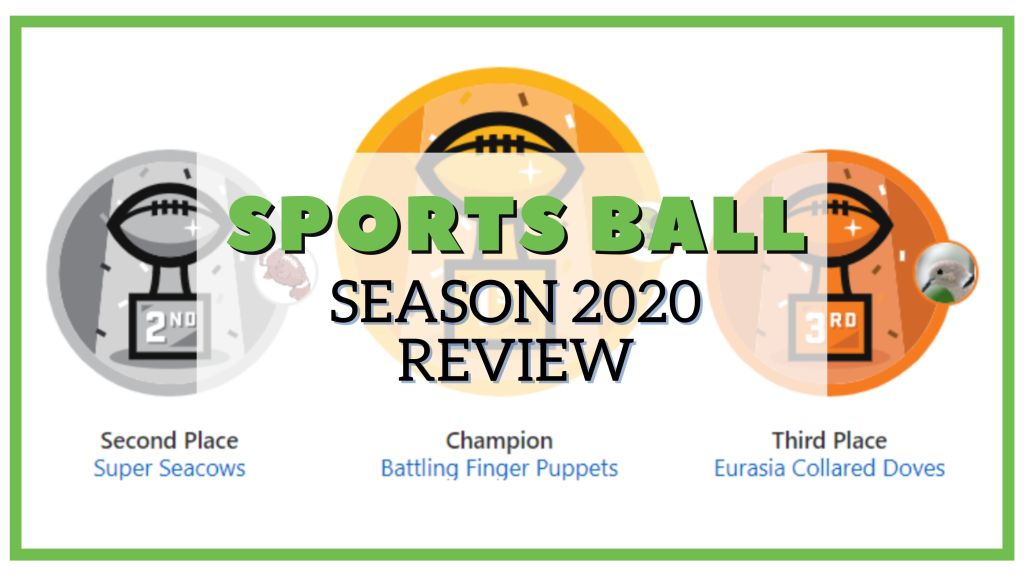 SPORTS BALL
SEASON 2020
REVIEW

2ND

3RD

Second Place
Super Seacows

Champion
Battling Finger Puppets

Third Place
Eurasia Collared Doves